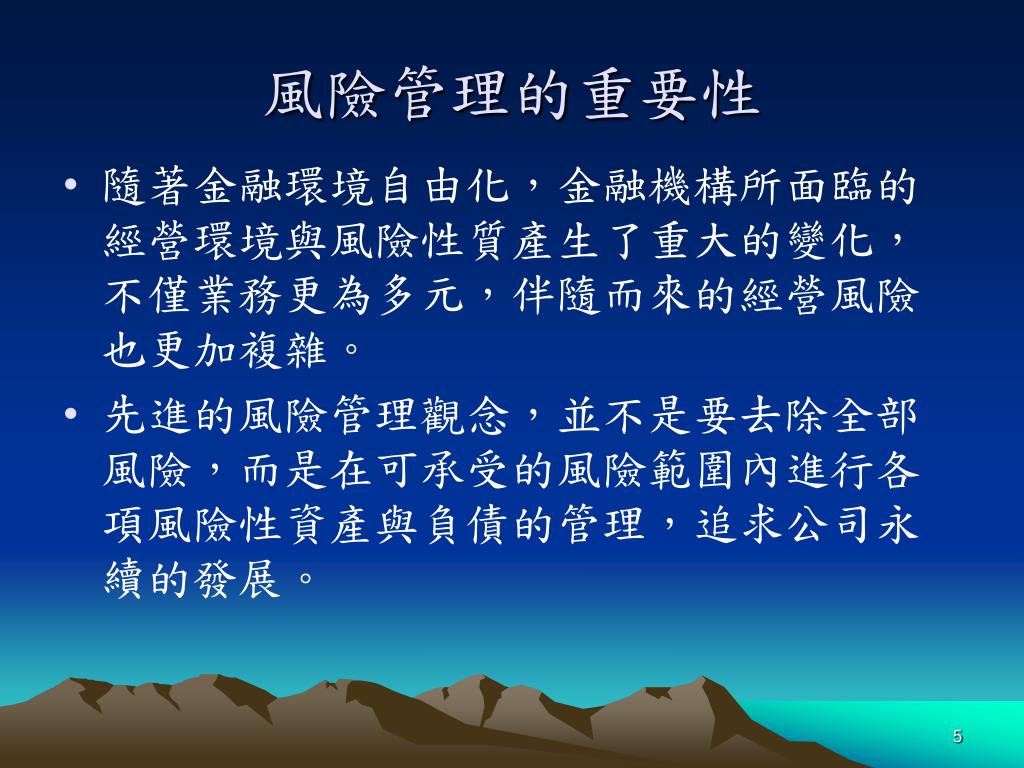 風險管理的重要性

• 隨著金融環境自由化，金融機構所面臨的經營環境與風險性質產生了重大的變化，不僅業務更為多元，伴隨而來的經營風險也更加複雜。

• 先進的風險管理觀念，並不是要去除全部風險，而是在可承受的風險範圍內進行各項風險性資產與負債的管理，追求公司永續的發展。

5